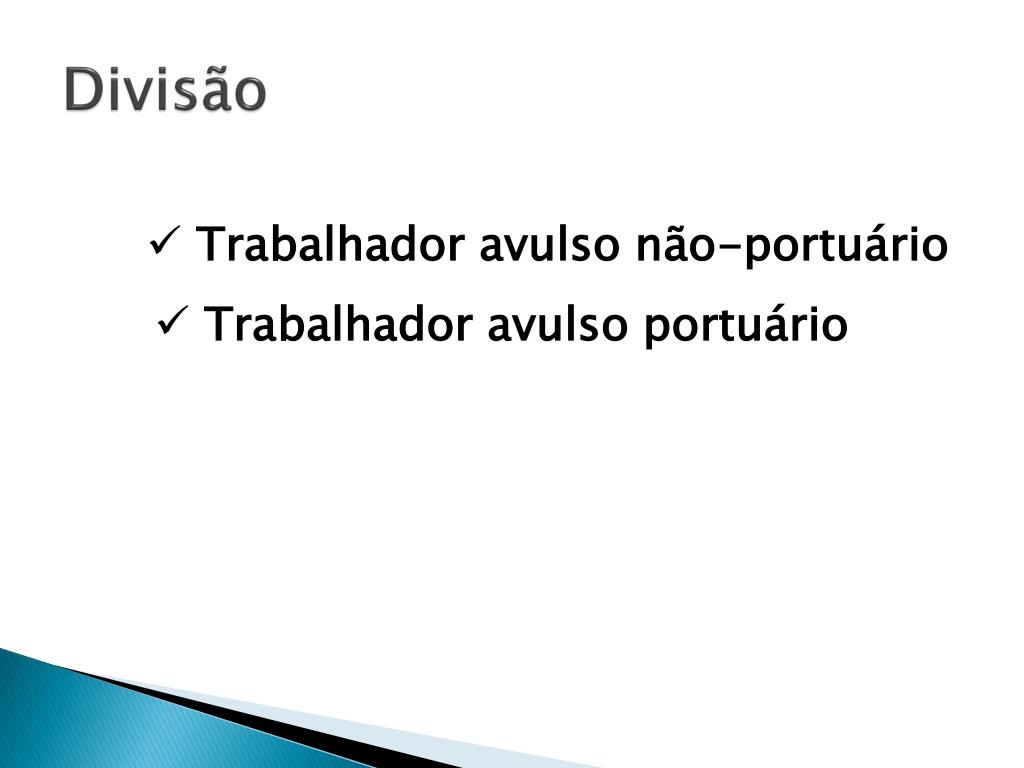 Divisão

✓ Trabalhador avulso não-portuário

✓ Trabalhador avulso portuário